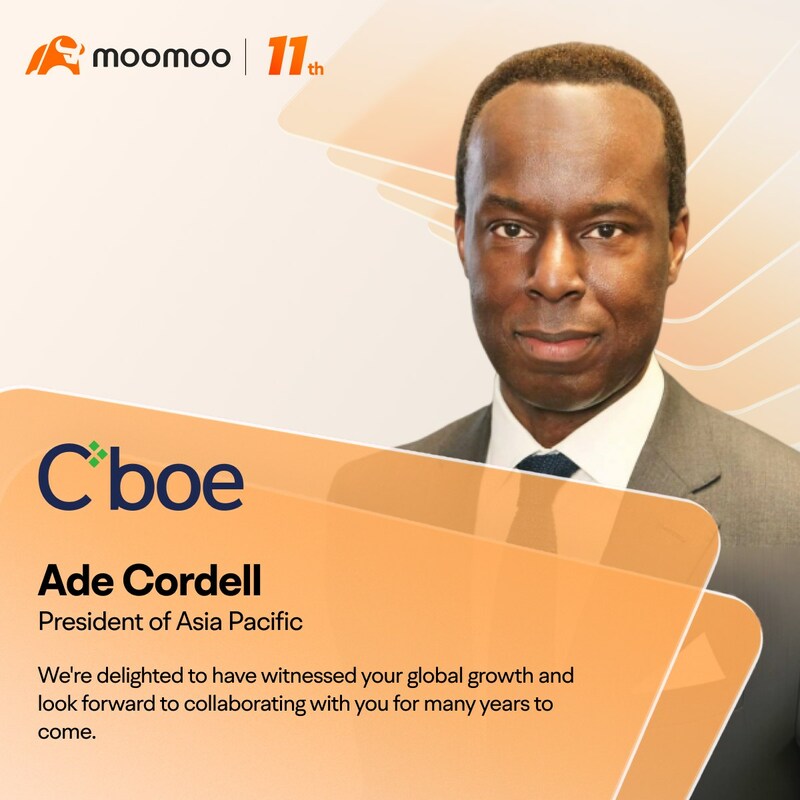 moomoo | 11th

Cboe

Ade Cordell
President of Asia Pacific

We're delighted to have witnessed your global growth and look forward to collaborating with you for many years to come.